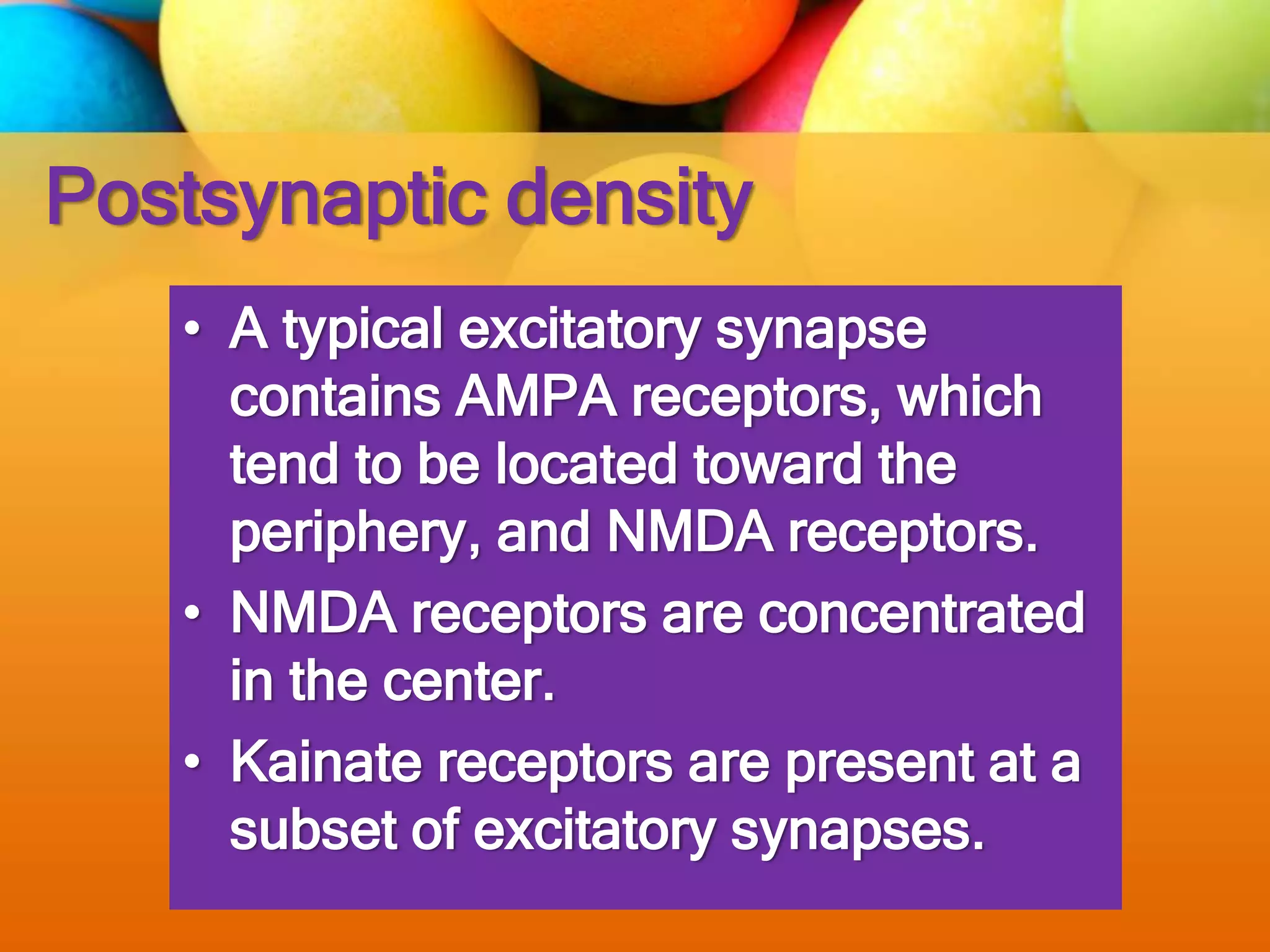 Postsynaptic density

• A typical excitatory synapse contains AMPA receptors, which tend to be located toward the periphery, and NMDA receptors.
• NMDA receptors are concentrated in the center.
• Kainate receptors are present at a subset of excitatory synapses.